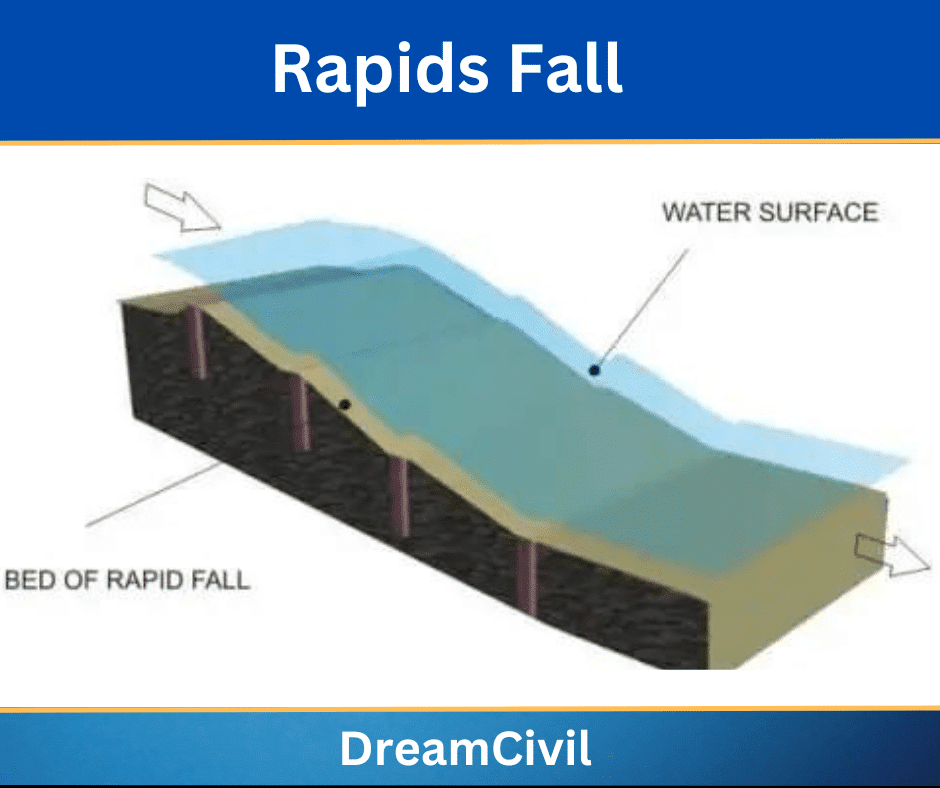 Rapids Fall

WATER SURFACE

BED OF RAPID FALL

DreamCivil